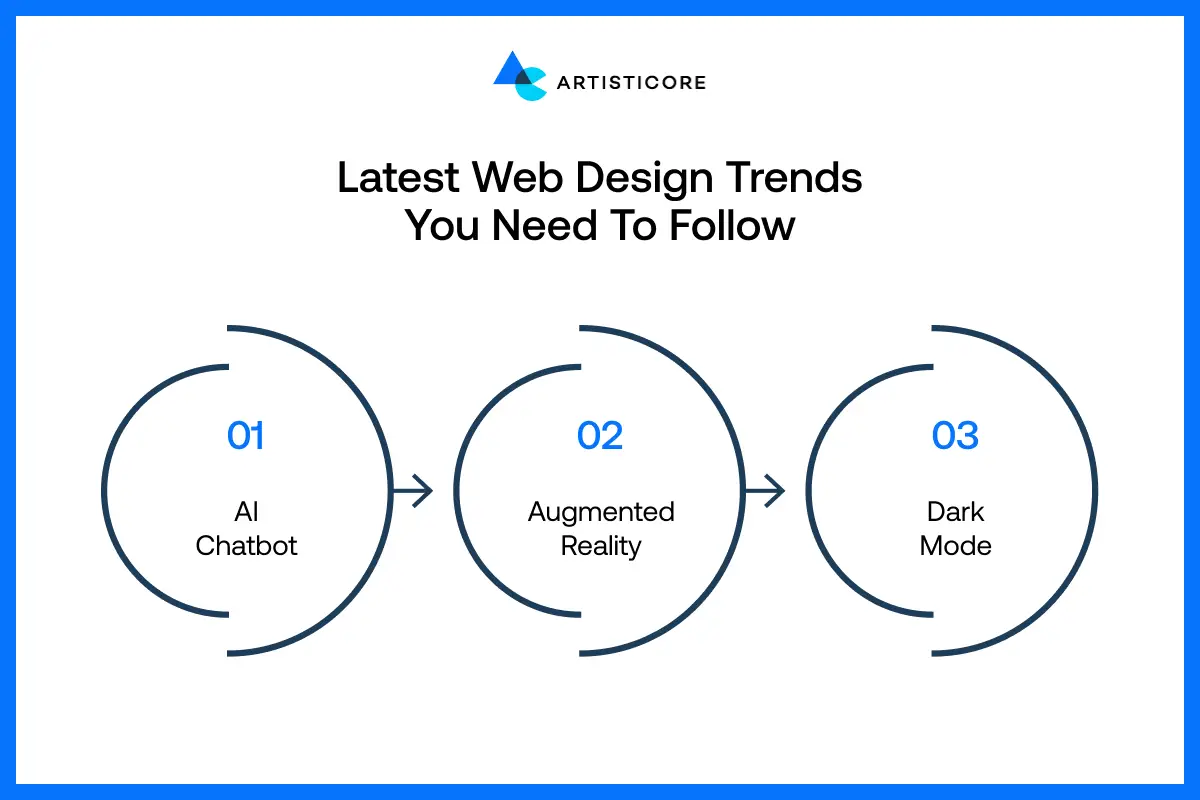 ARTISTICORE

Latest Web Design Trends You Need To Follow

01

AI Chatbot

02

Augmented Reality

03

Dark Mode